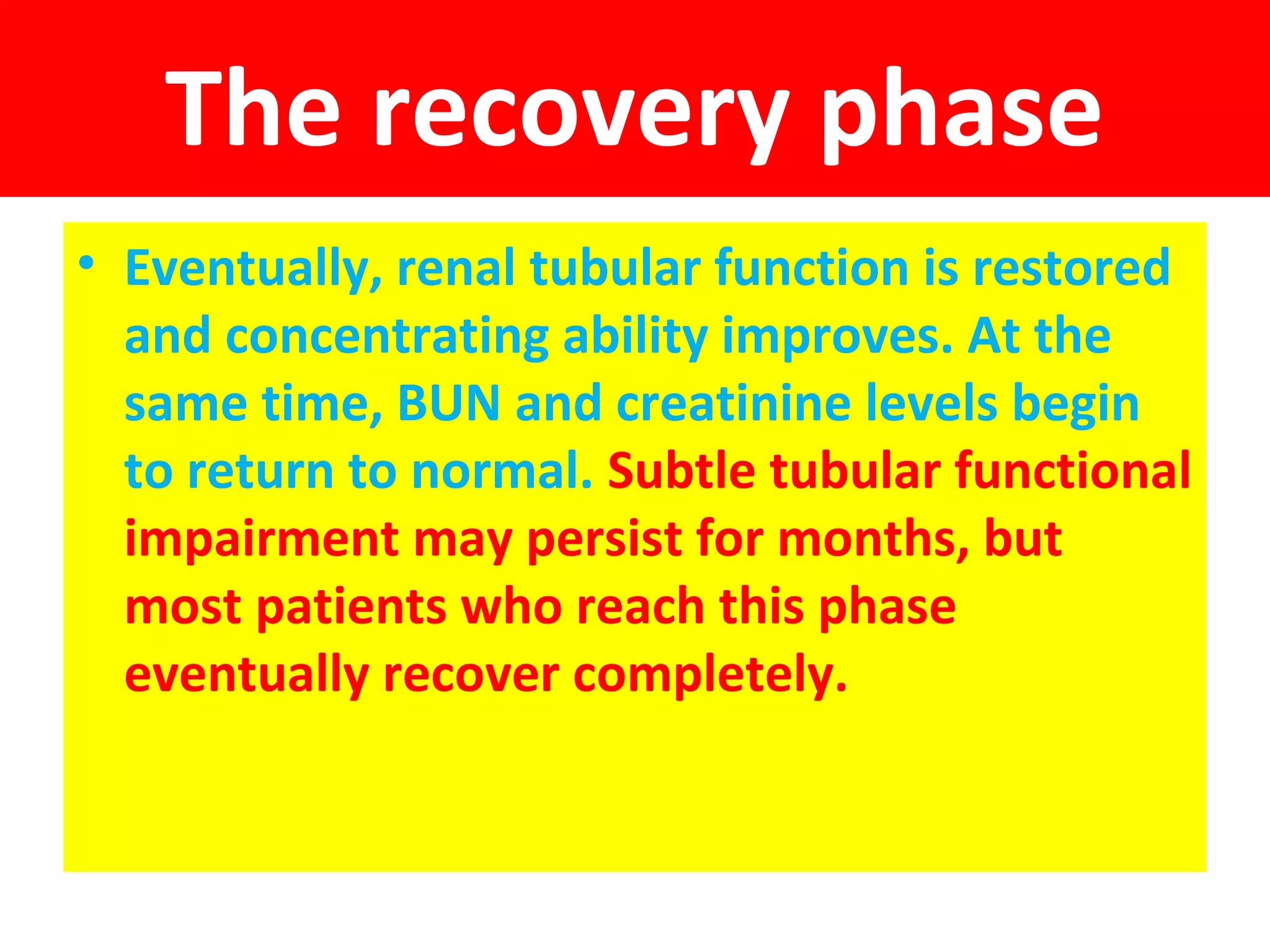 The recovery phase

• Eventually, renal tubular function is restored and concentrating ability improves. At the same time, BUN and creatinine levels begin to return to normal. Subtle tubular functional impairment may persist for months, but most patients who reach this phase eventually recover completely.